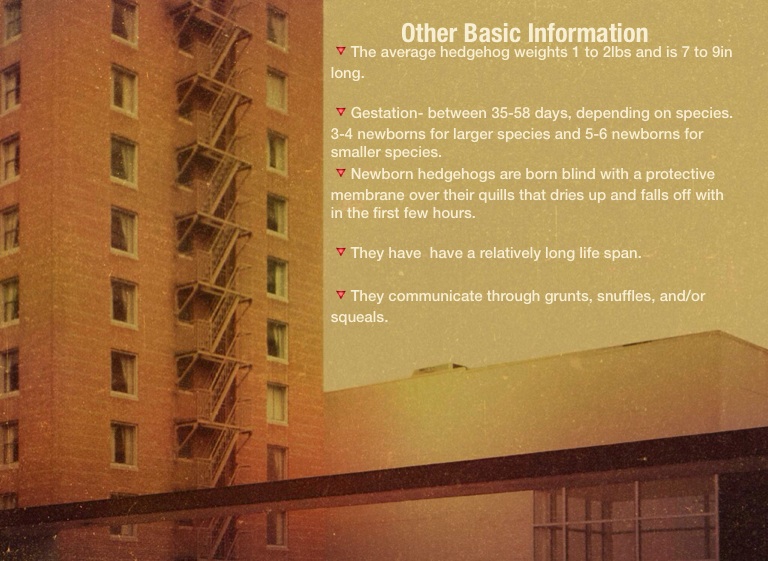 Other Basic Information

The average hedgehog weights 1 to 2lbs and is 7 to 9in long.

Gestation- between 35-58 days, depending on species. 3-4 newborns for larger species and 5-6 newborns for smaller species.

Newborn hedgehogs are born blind with a protective membrane over their quills that dries up and falls off with in the first few hours.

They have have a relatively long life span.

They communicate through grunts, snuffles, and/or squeals.